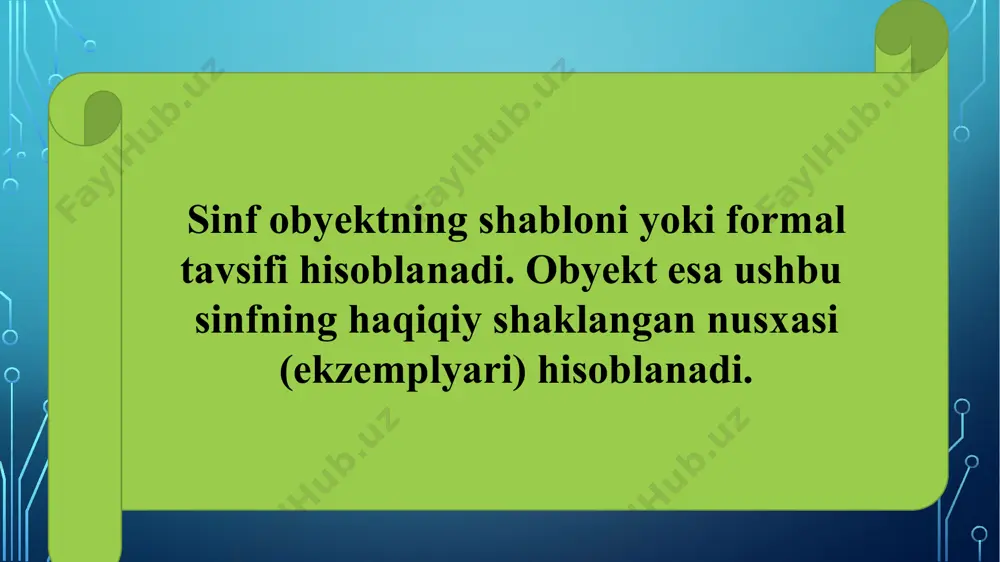 FaylHub.uz FaylHub.uz FaylHub.uz

Sinf obyektning shabloni yoki formal tavsifi hisoblanadi. Obyekt esa ushbu sinfning haqiqiy shaklangan nusxasi (ekzemplyari) hisoblanadi.

FaylHub.uz FaylHub.uz